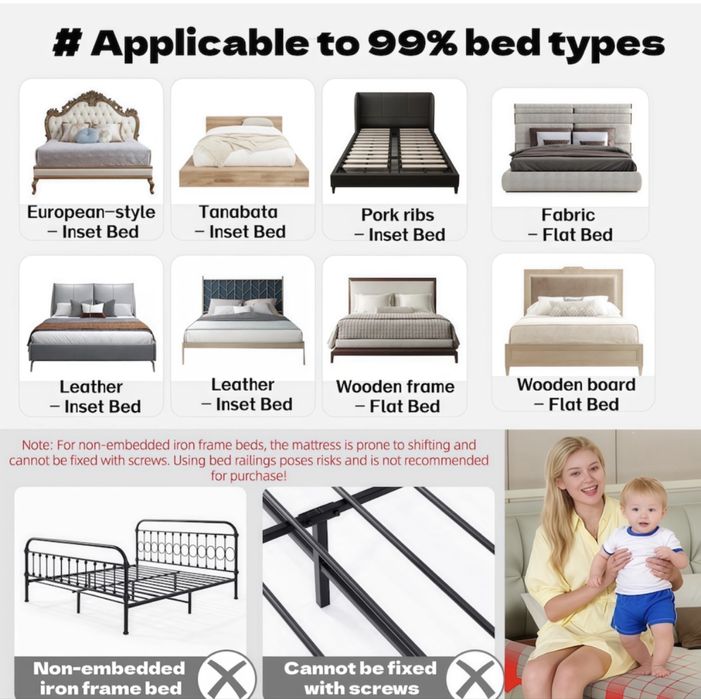 # Applicable to 99% bed types

European-style – Inset Bed

Tanabata – Inset Bed

Pork ribs – Inset Bed

Fabric – Flat Bed

Leather – Inset Bed

Leather – Inset Bed

Wooden frame – Flat Bed

Wooden board – Flat Bed

Note: For non-embedded iron frame beds, the mattress is prone to shifting and cannot be fixed with screws. Using bed railings poses risks and is not recommended for purchase!

Non-embedded iron frame bed

Cannot be fixed with screws